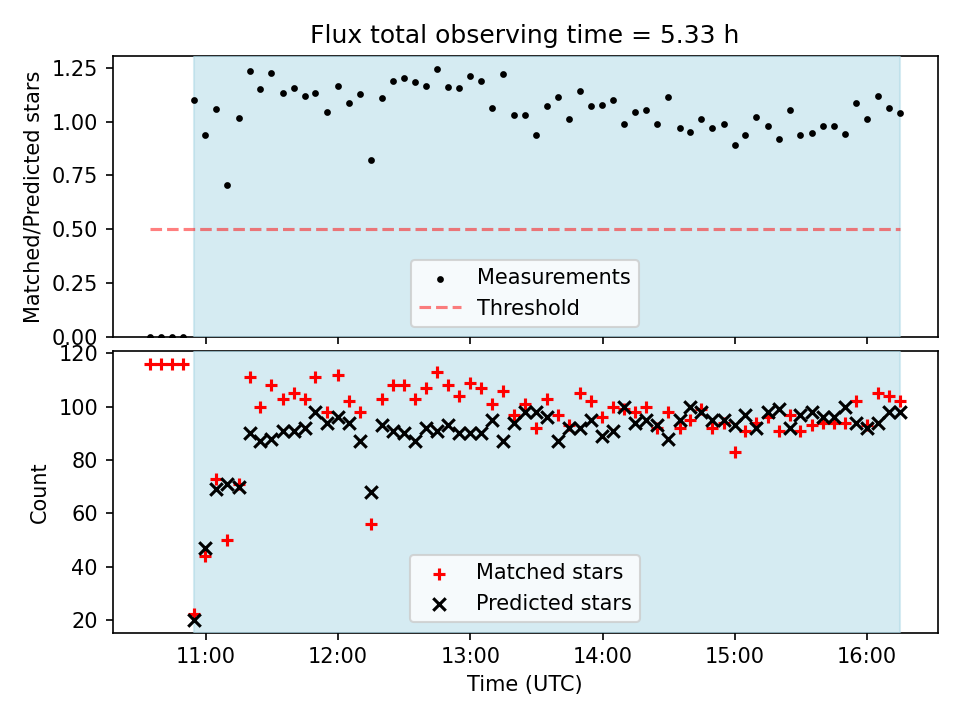 Flux total observing time = 5.33 h

Matched/Predicted stars

1.25
1.00
0.75
0.50
0.25
0.00

Measurements
Threshold

Count

120
100
80
60
40
20

Matched stars
Predicted stars

11:00
12:00
13:00
14:00
15:00
16:00

Time (UTC)